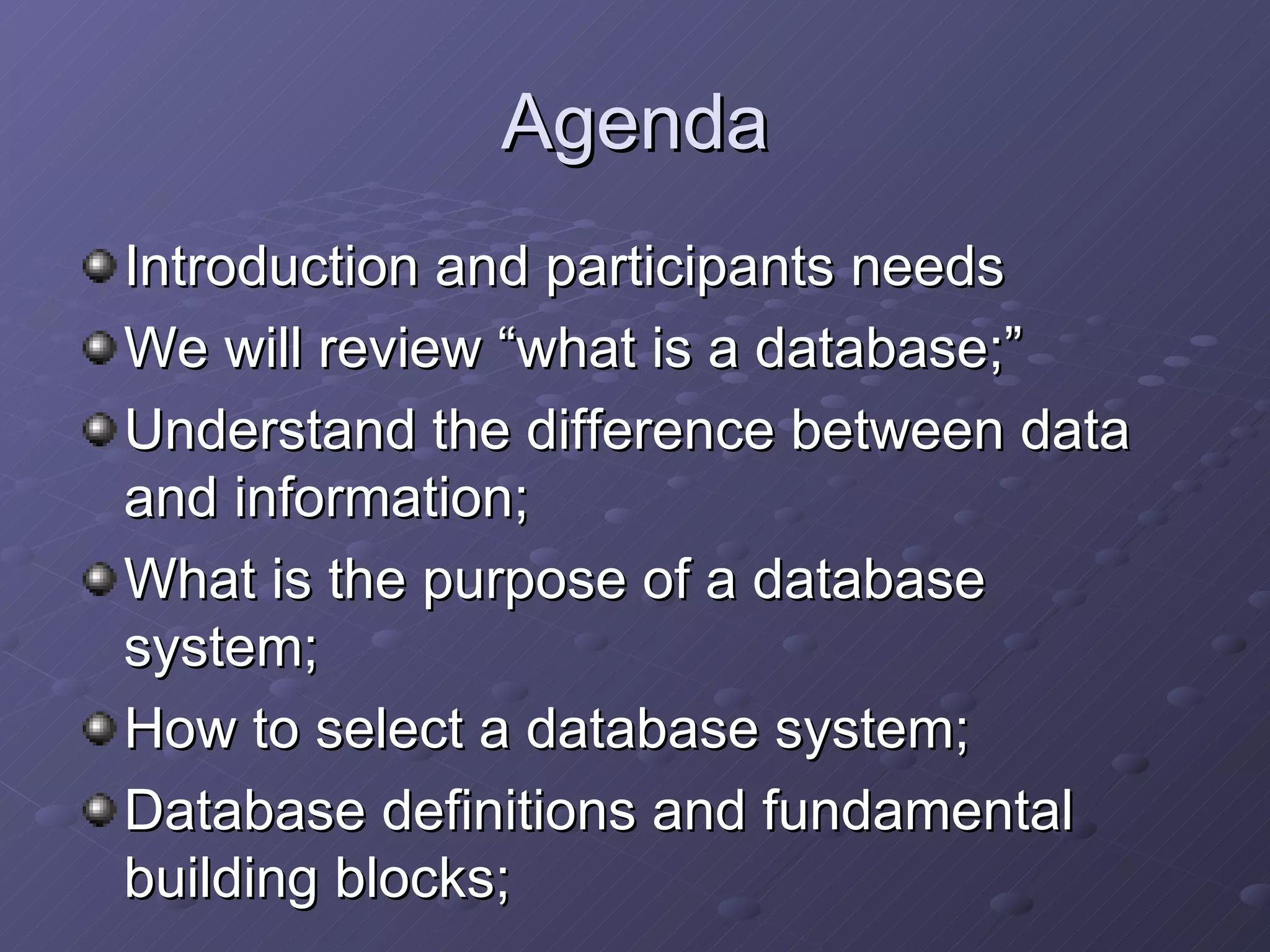 Agenda

Introduction and participants needs

We will review “what is a database;”

Understand the difference between data and information;

What is the purpose of a database system;

How to select a database system;

Database definitions and fundamental building blocks;